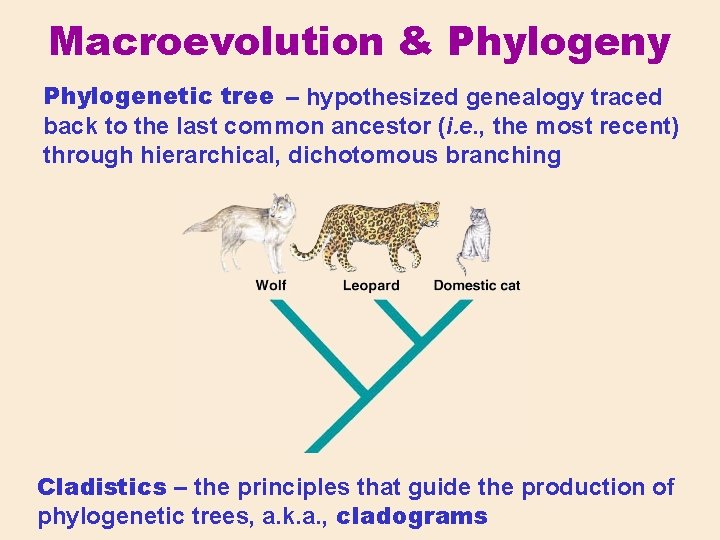 Macroevolution & Phylogeny

Phylogenetic tree – hypothesized genealogy traced back to the last common ancestor (i.e., the most recent) through hierarchical, dichotomous branching

Wolf
Leopard
Domestic cat

Cladistics – the principles that guide the production of phylogenetic trees, a.k.a., cladograms